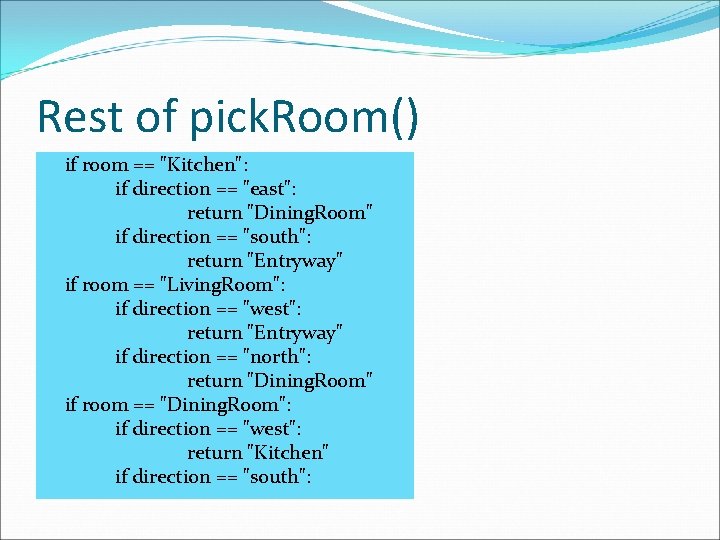 Rest of pickRoom()

if room == "Kitchen":
    if direction == "east":
        return "DiningRoom"
    if direction == "south":
        return "Entryway"
if room == "LivingRoom":
    if direction == "west":
        return "Entryway"
    if direction == "north":
        return "DiningRoom"
if room == "DiningRoom":
    if direction == "west":
        return "Kitchen"
    if direction == "south":